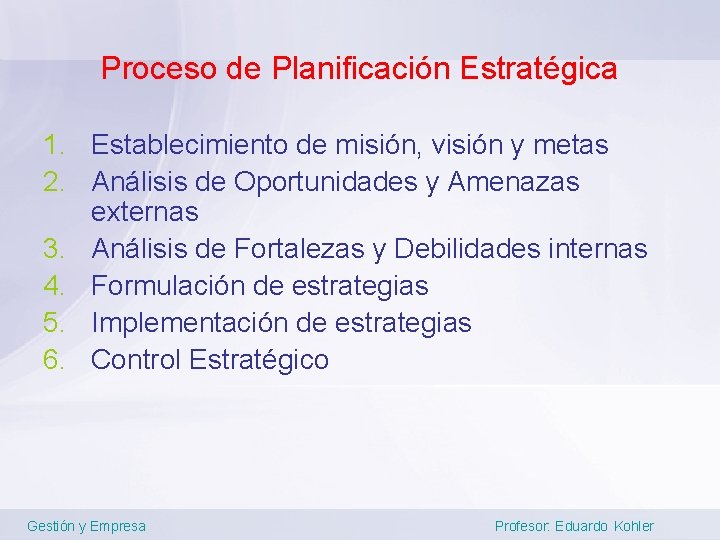 Proceso de Planificación Estratégica

1. Establecimiento de misión, visión y metas
2. Análisis de Oportunidades y Amenazas externas
3. Análisis de Fortalezas y Debilidades internas
4. Formulación de estrategias
5. Implementación de estrategias
6. Control Estratégico

Gestión y Empresa

Profesor: Eduardo Kohler